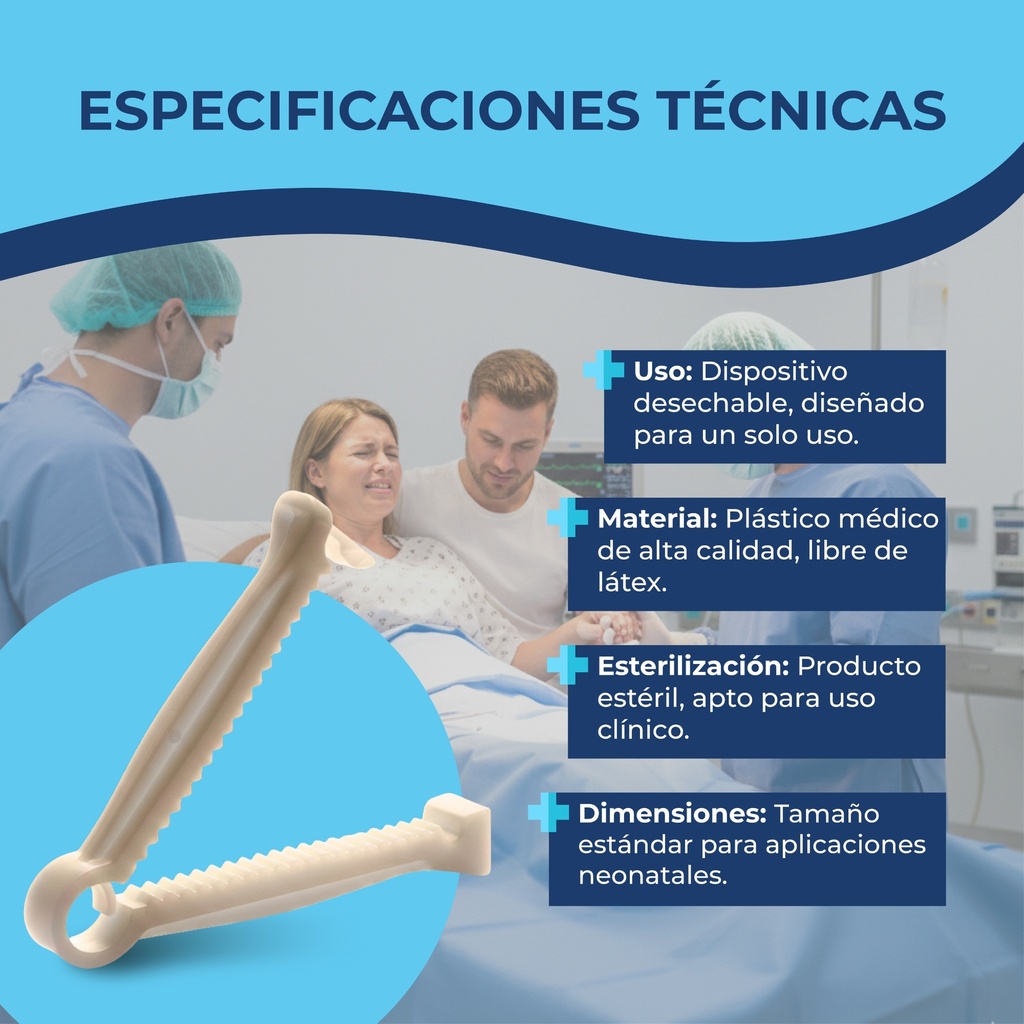 ESPECIFICACIONES TÉCNICAS

Uso: Dispositivo desechable, diseñado para un solo uso.

Material: Plástico médico de alta calidad, libre de látex.

Esterilización: Producto estéril, apto para uso clínico.

Dimensiones: Tamaño estándar para aplicaciones neonatales.